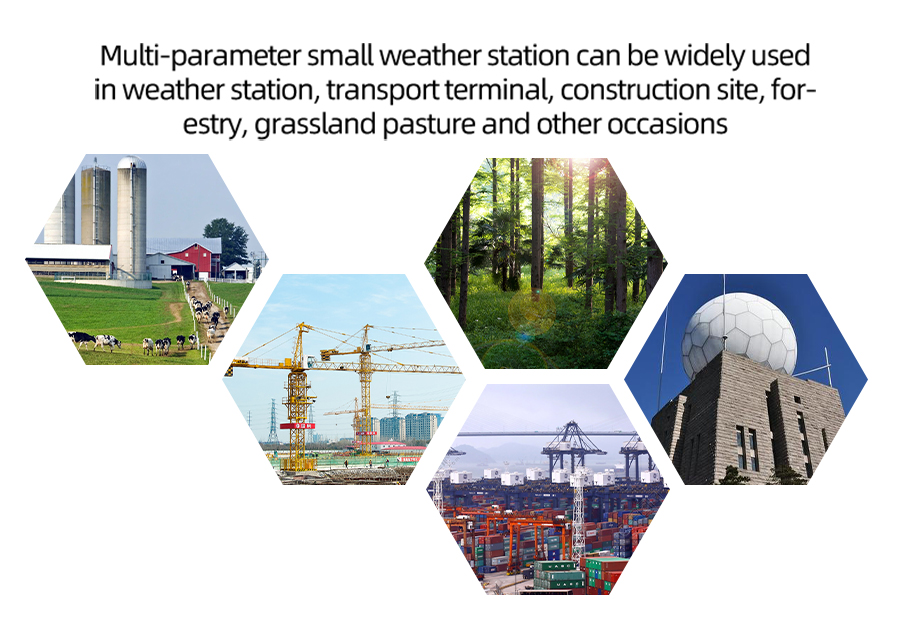 Multi-parameter small weather station can be widely used in weather station, transport terminal, construction site, forestry, grassland pasture and other occasions